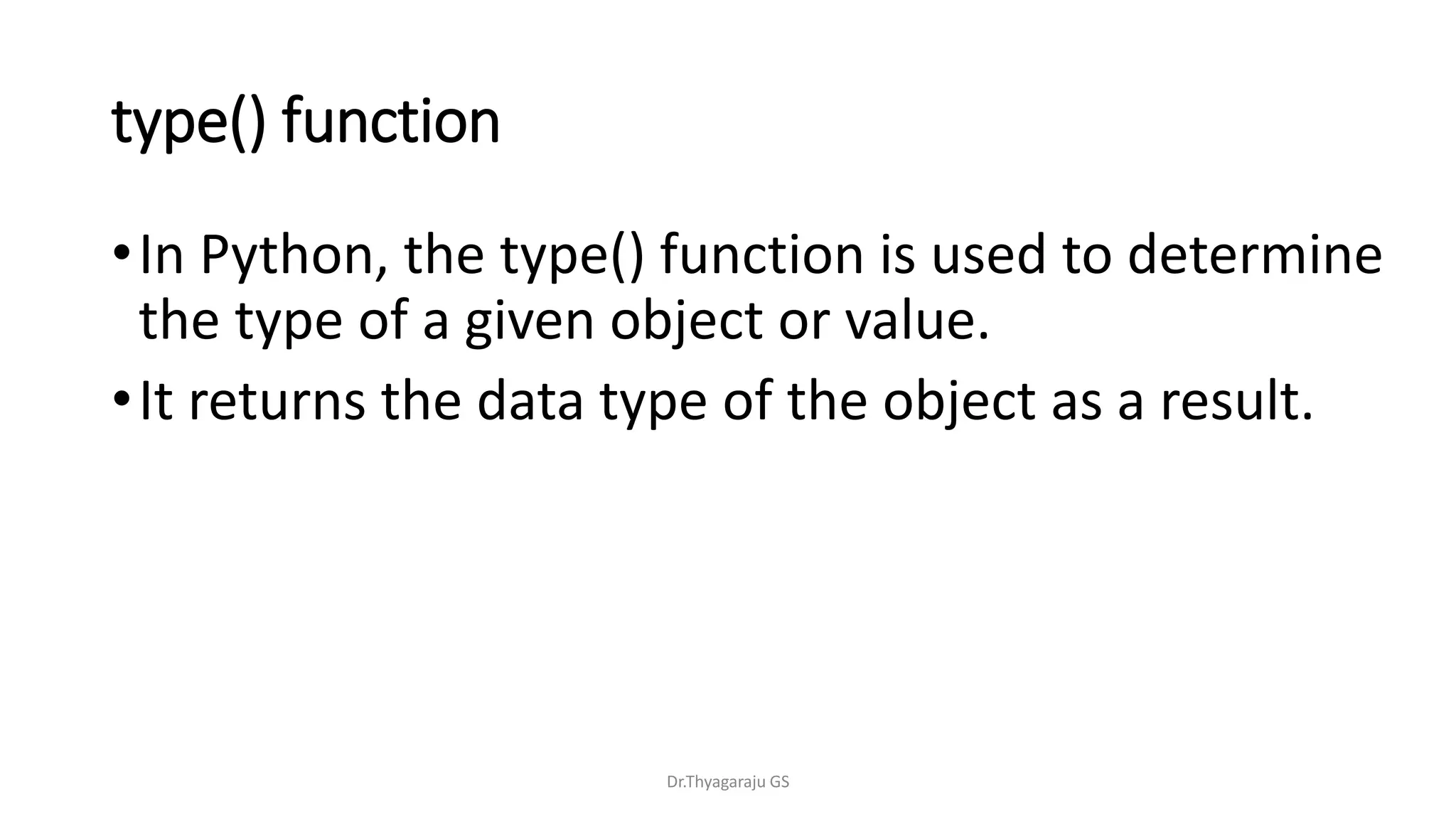 type() function

• In Python, the type() function is used to determine the type of a given object or value.
• It returns the data type of the object as a result.

Dr.Thyagaraju GS